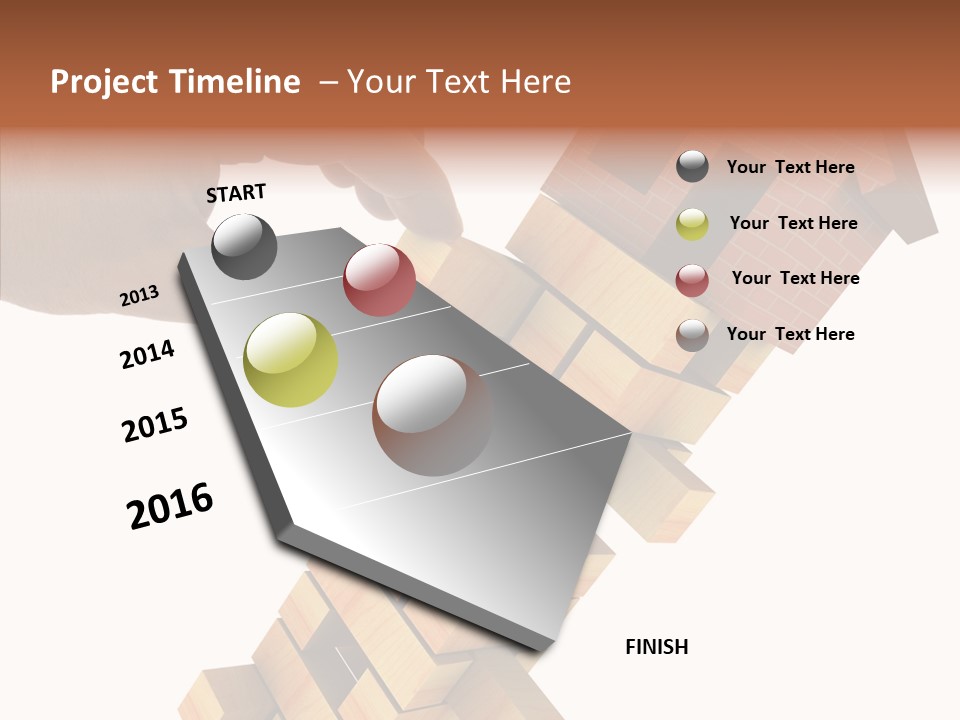 Project Timeline – Your Text Here

START

2013

2014

2015

2016

FINISH

Your Text Here

Your Text Here

Your Text Here

Your Text Here